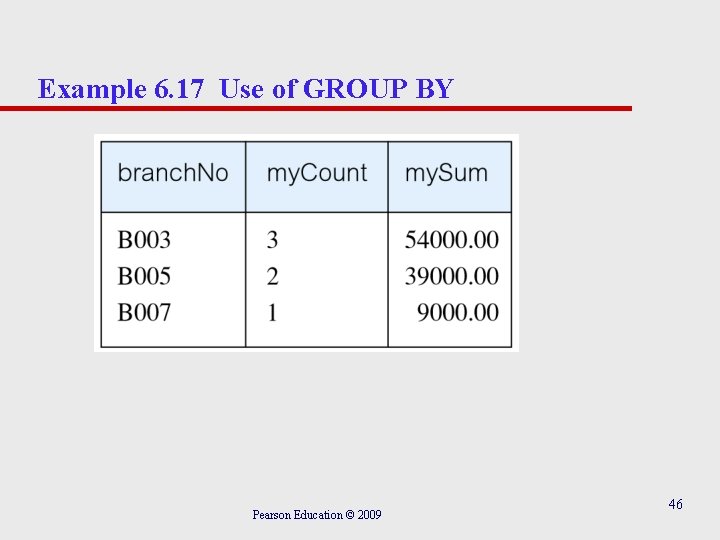 Example 6.17 Use of GROUP BY

| branchNo | myCount | mySum |
|---|---|---|
| B003 | 3 | 54000.00 |
| B005 | 2 | 39000.00 |
| B007 | 1 | 9000.00 |

Pearson Education © 2009

46